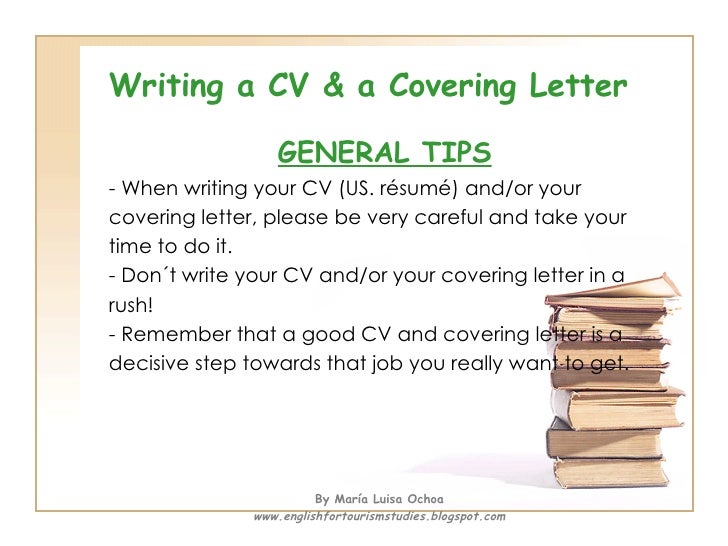 Writing a CV & a Covering Letter

GENERAL TIPS

- When writing your CV (US. résumé) and/or your covering letter, please be very careful and take your time to do it.
- Don´t write your CV and/or your covering letter in a rush!
- Remember that a good CV and covering letter is a decisive step towards that job you really want to get.

By María Luisa Ochoa
www.englishfortourismstudies.blogspot.com